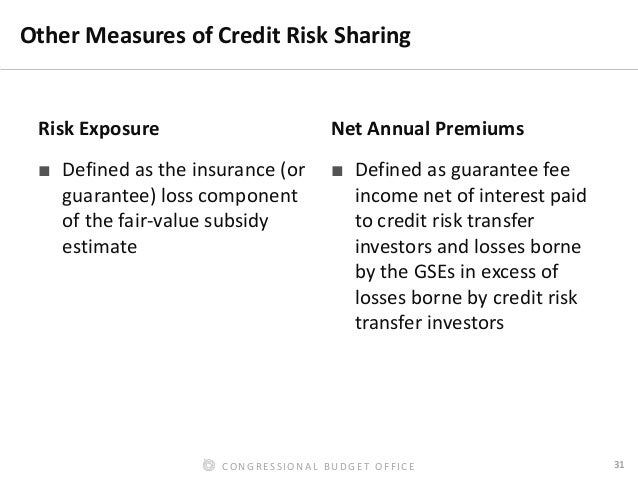 Other Measures of Credit Risk Sharing

Risk Exposure

■ Defined as the insurance (or guarantee) loss component of the fair-value subsidy estimate

Net Annual Premiums

■ Defined as guarantee fee income net of interest paid to credit risk transfer investors and losses borne by the GSEs in excess of losses borne by credit risk transfer investors

CONGRESSIONAL BUDGET OFFICE

31